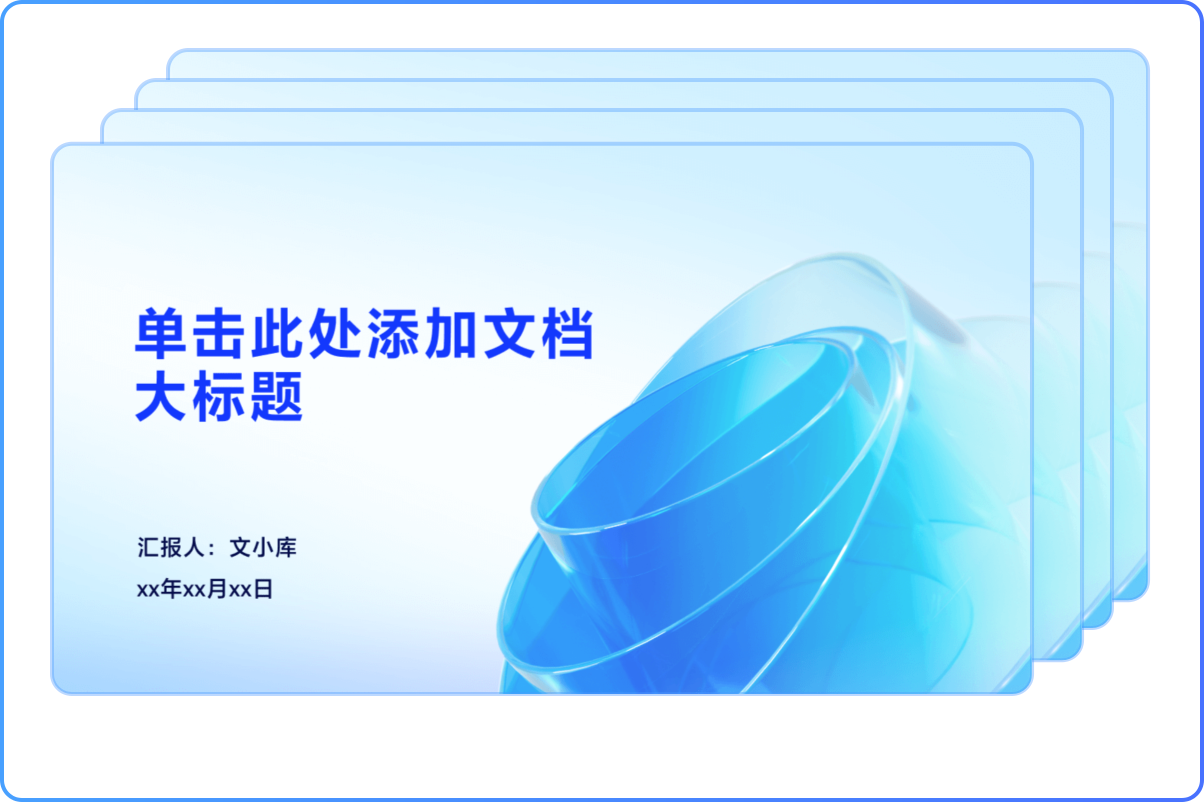 单击此处添加文档大标题

汇报人：文小库

xx年xx月xx日